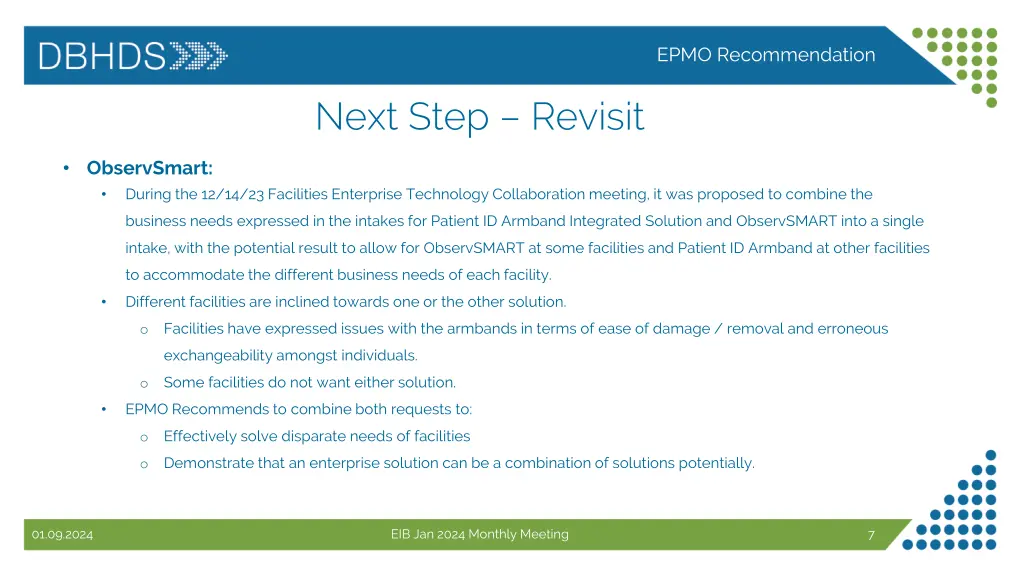 DBHDS

EPMO Recommendation

Next Step – Revisit

• ObservSmart:
• During the 12/14/23 Facilities Enterprise Technology Collaboration meeting, it was proposed to combine the business needs expressed in the intakes for Patient ID Armband Integrated Solution and ObservSMART into a single intake, with the potential result to allow for ObservSMART at some facilities and Patient ID Armband at other facilities to accommodate the different business needs of each facility.
• Different facilities are inclined towards one or the other solution.
o Facilities have expressed issues with the armbands in terms of ease of damage / removal and erroneous exchangeability amongst individuals.
o Some facilities do not want either solution.
• EPMO Recommends to combine both requests to:
o Effectively solve disparate needs of facilities
o Demonstrate that an enterprise solution can be a combination of solutions potentially.

01.09.2024

EIB Jan 2024 Monthly Meeting

7